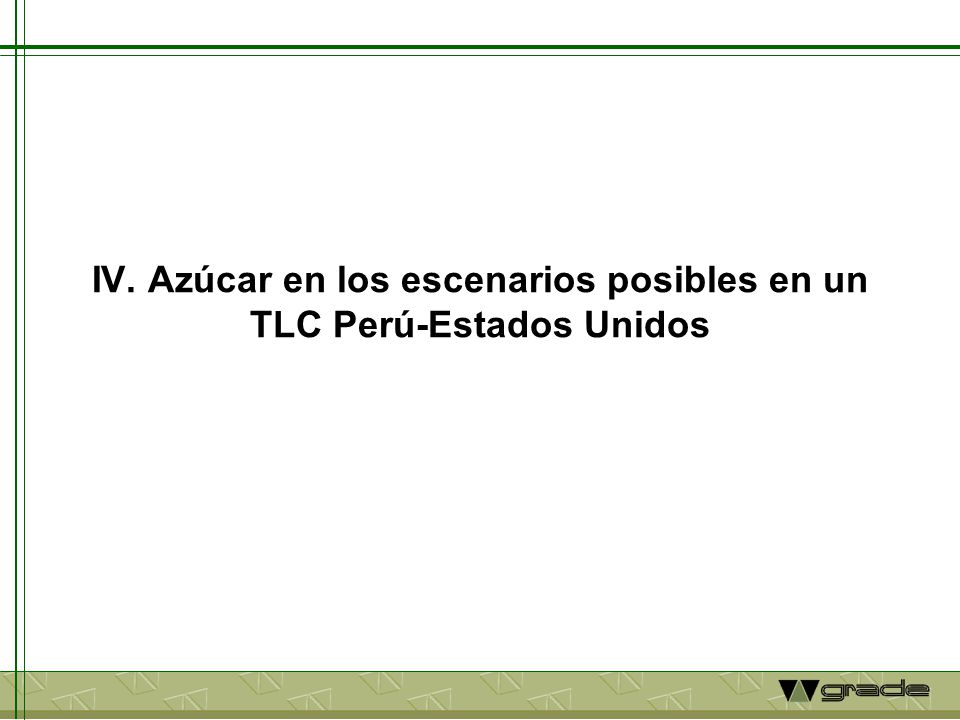 IV. Azúcar en los escenarios posibles en un TLC Perú-Estados Unidos

grade